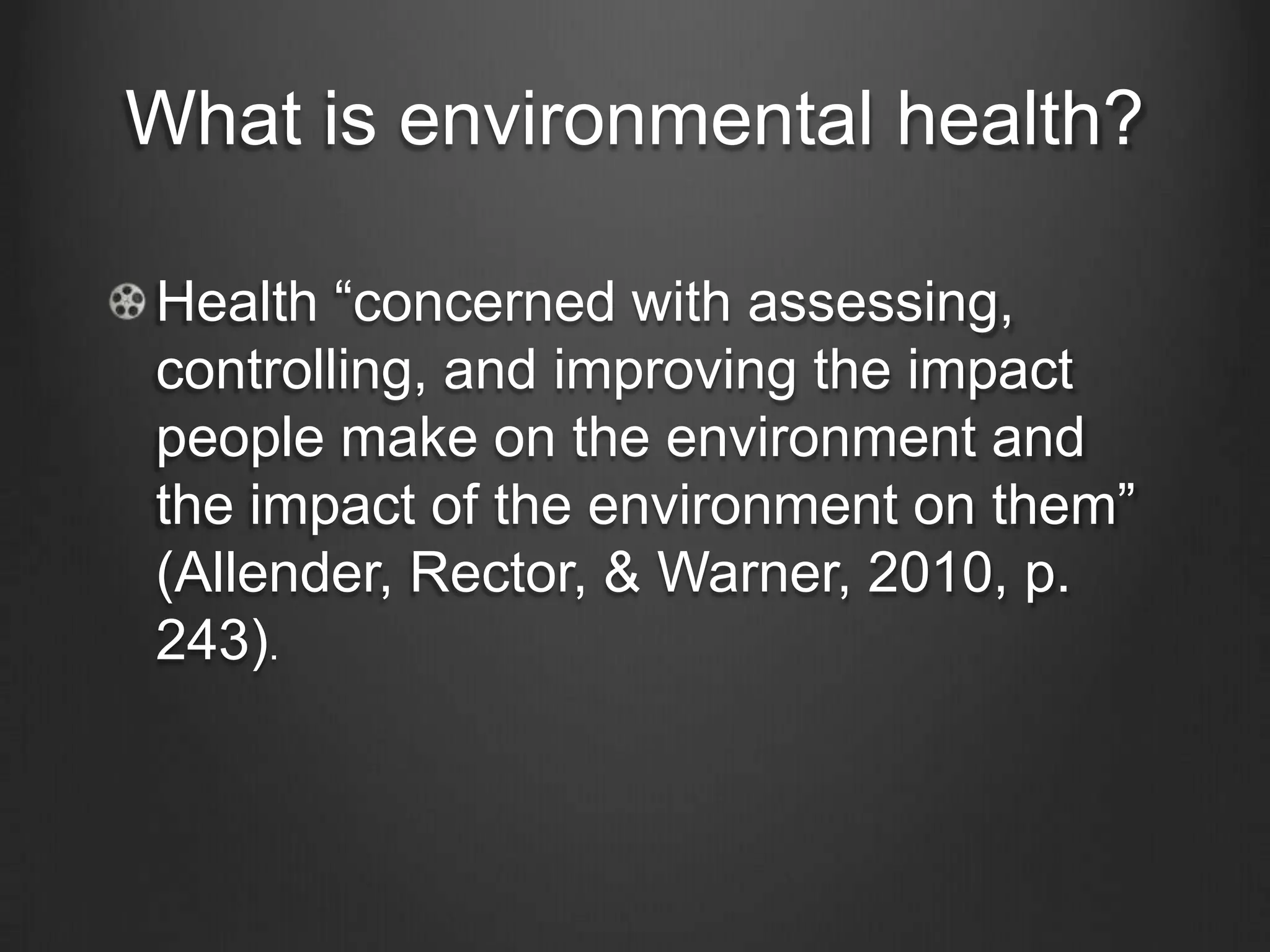 What is environmental health?

Health “concerned with assessing, controlling, and improving the impact people make on the environment and the impact of the environment on them” (Allender, Rector, & Warner, 2010, p. 243).